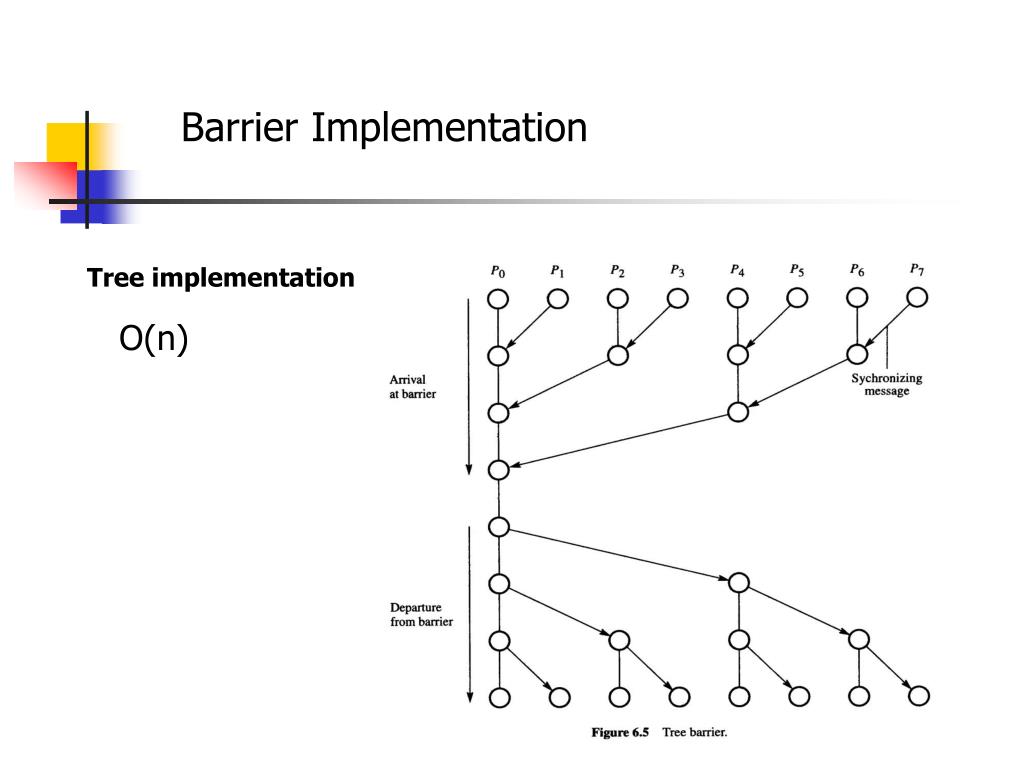 Barrier Implementation

Tree implementation

O(n)

$P_0$ $P_1$ $P_2$ $P_3$ $P_4$ $P_5$ $P_6$ $P_7$

Arrival at barrier

Sychronizing message

Departure from barrier

Figure 6.5 Tree barrier.